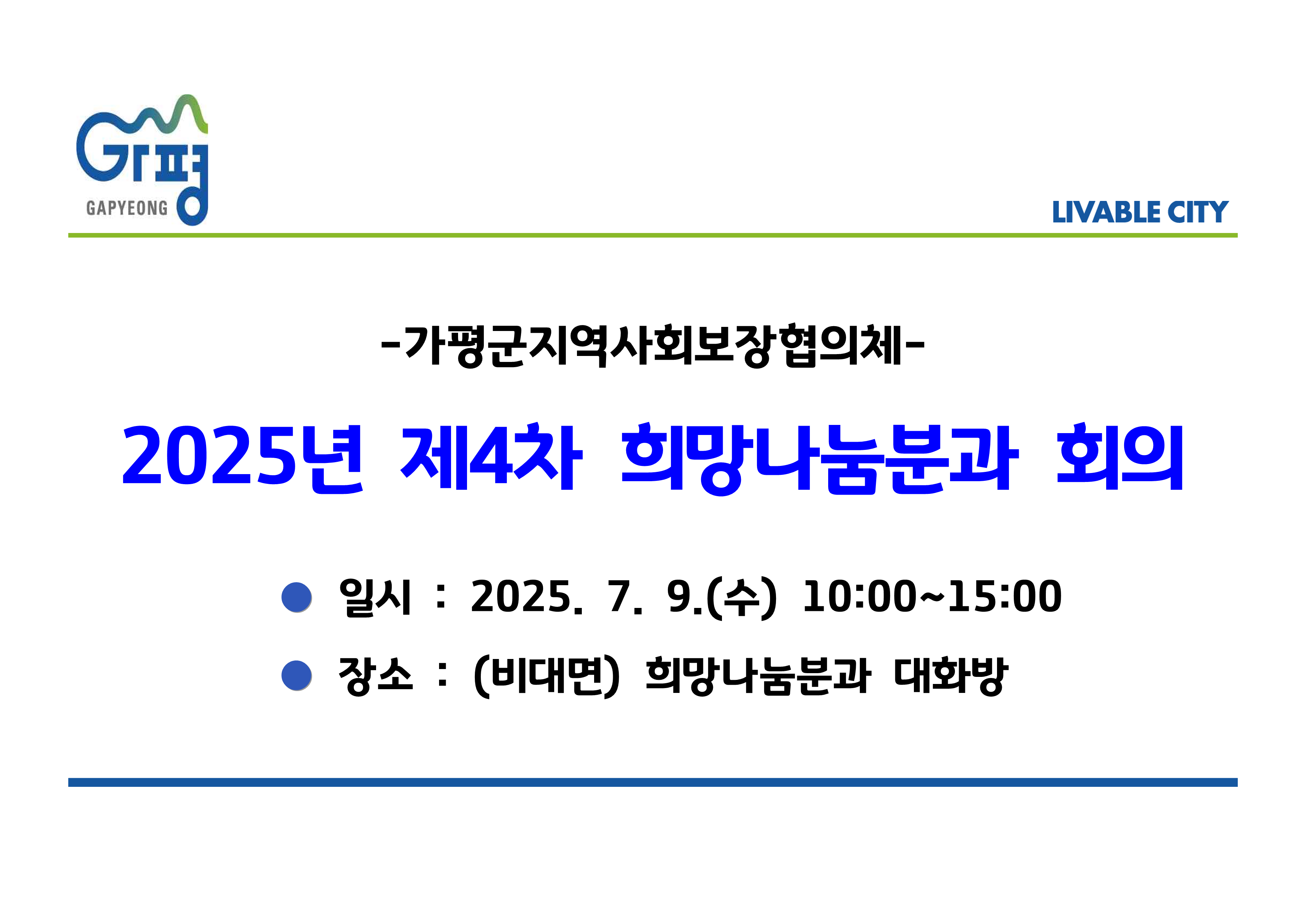 가평
GAPYEONG

LIVABLE CITY

-가평군지역사회보장협의체-

2025년 제4차 희망나눔분과 회의

● 일시 : 2025. 7. 9.(수) 10:00~15:00

● 장소 : (비대면) 희망나눔분과 대화방